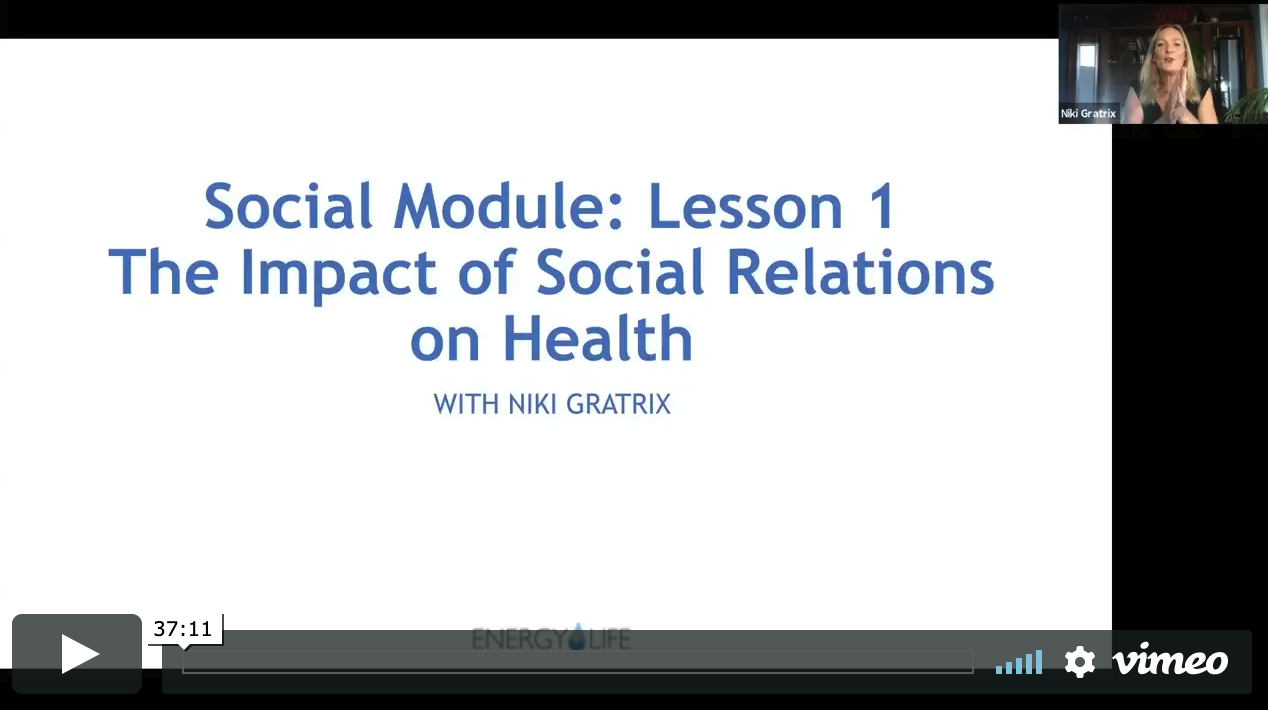 Niki Gratrix

Social Module: Lesson 1
The Impact of Social Relations on Health

WITH NIKI GRATRIX

ENERGY LIFE

37:11

vimeo